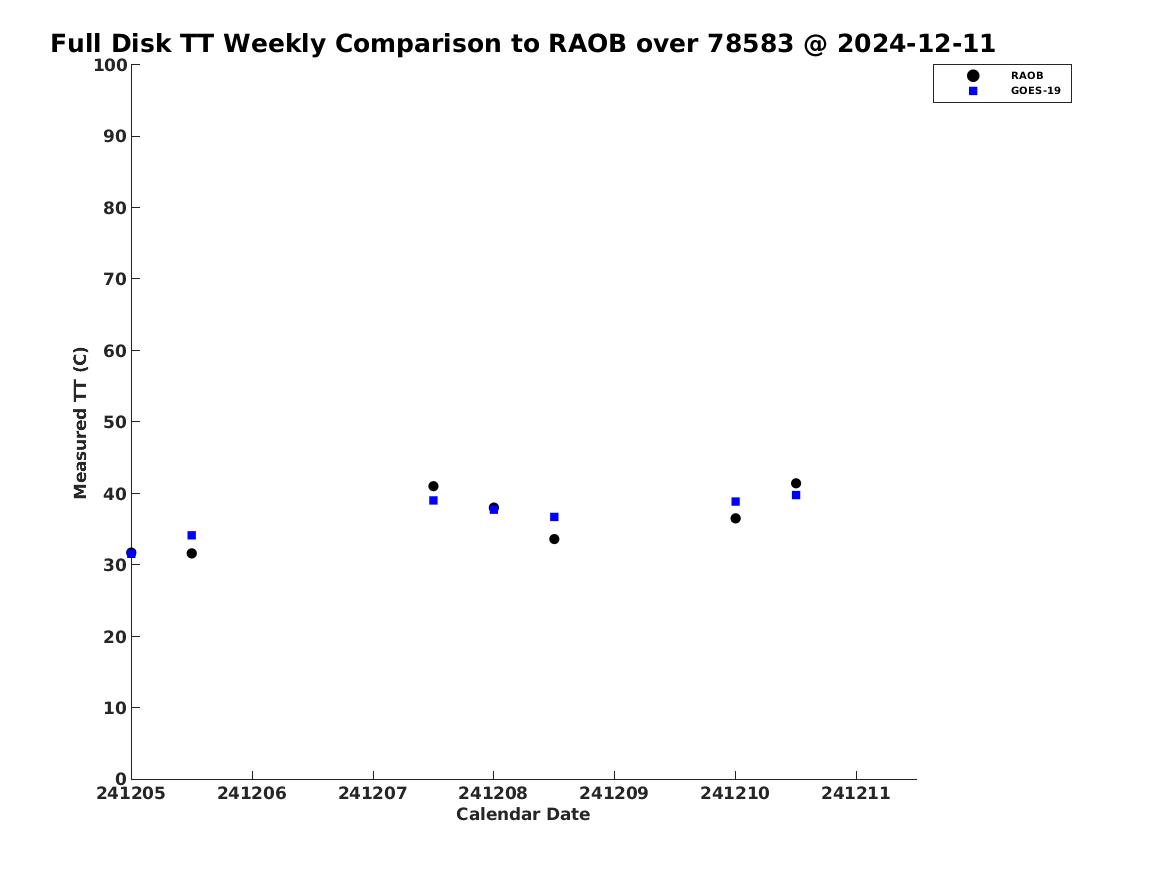 Full Disk TT Weekly Comparison to RAOB over 78583 @ 2024-12-11

RAOB
GOES-19

Measured TT (C)

100
90
80
70
60
50
40
30
20
10
0

241205 241206 241207 241208 241209 241210 241211

Calendar Date